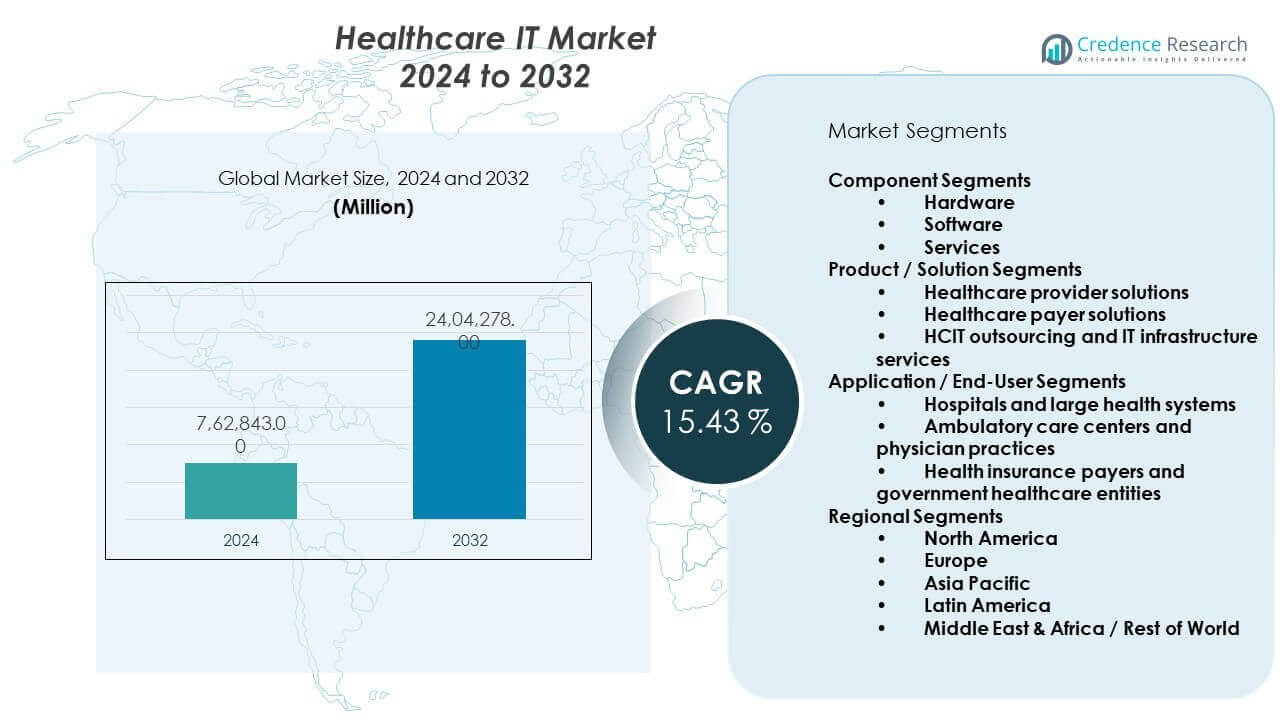 Healthcare IT Market
2024 to 2032

Credence Research
Actionable Insights Delivered

Global Market Size, 2024 and 2032
(Million)

7,62,843.00

24,04,278.00

2024

2032

CAGR
15.43 %

Market Segments

Component Segments
• Hardware
• Software
• Services
Product / Solution Segments
• Healthcare provider solutions
• Healthcare payer solutions
• HCIT outsourcing and IT infrastructure services
Application / End-User Segments
• Hospitals and large health systems
• Ambulatory care centers and physician practices
• Health insurance payers and government healthcare entities
Regional Segments
• North America
• Europe
• Asia Pacific
• Latin America
• Middle East & Africa / Rest of World